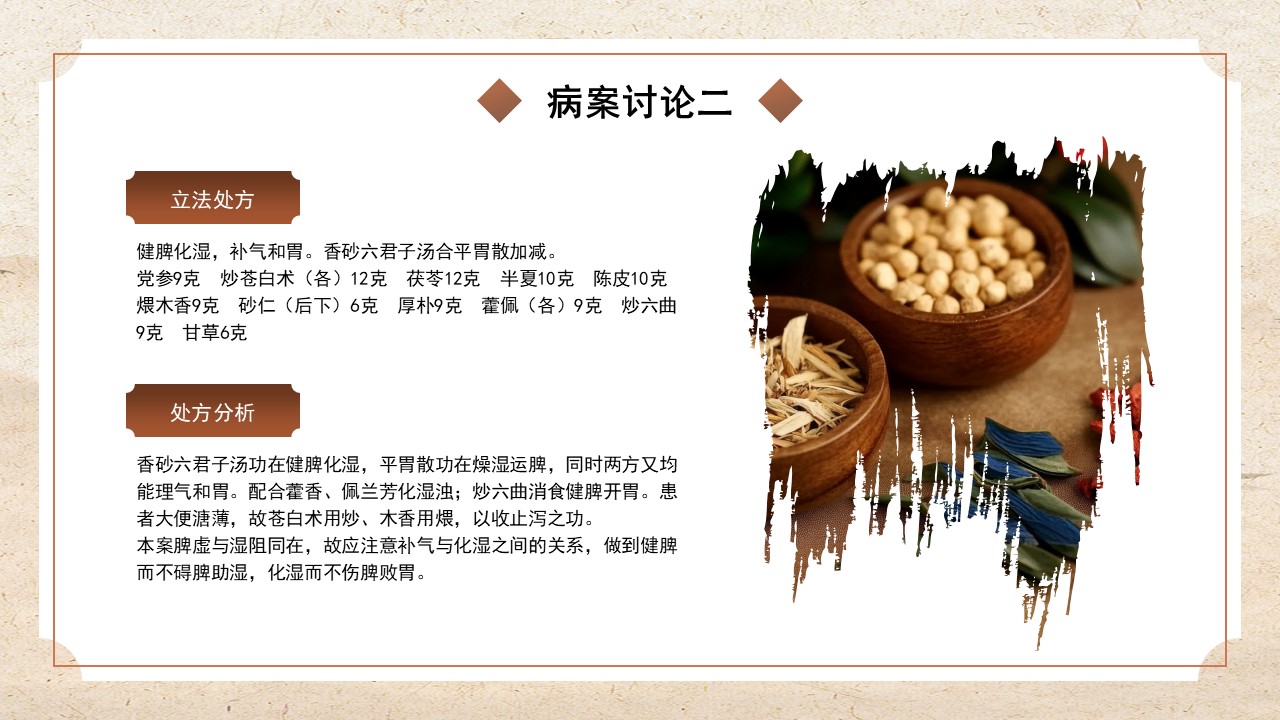 病案讨论二

立法处方

健脾化湿，补气和胃。香砂六君子汤合平胃散加减。
党参9克　炒苍白术（各）12克　茯苓12克　半夏10克　陈皮10克　煨木香9克　砂仁（后下）6克　厚朴9克　藿佩（各）9克　炒六曲9克　甘草6克

处方分析

香砂六君子汤功在健脾化湿，平胃散功在燥湿运脾，同时两方又均能理气和胃。配合藿香、佩兰芳化湿浊；炒六曲消食健脾开胃。患者大便溏薄，故苍白术用炒、木香用煨，以收止泻之功。
本案脾虚与湿阻同在，故应注意补气与化湿之间的关系，做到健脾而不碍脾助湿，化湿而不伤脾败胃。